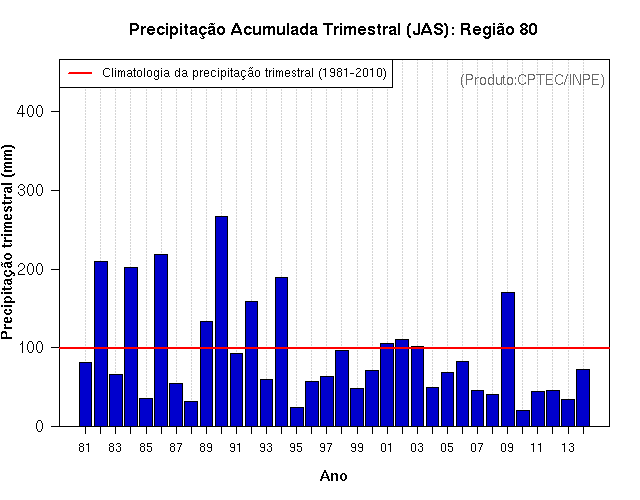 Precipitação Acumulada Trimestral (JAS): Região 80

Climatologia da precipitação trimestral (1981-2010)

(Produto:CPTEC/INPE)

Precipitação trimestral (mm)

400
300
200
100
0

81 83 85 87 89 91 93 95 97 99 01 03 05 07 09 11 13

Ano